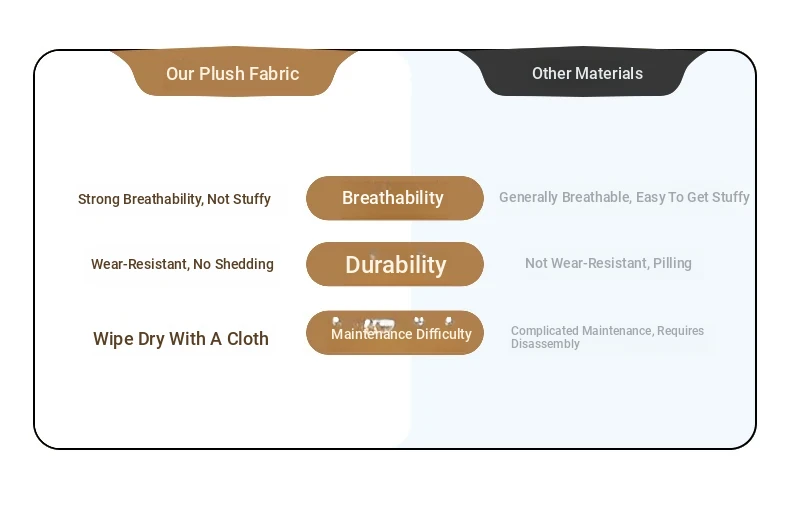 Our Plush Fabric

Other Materials

Strong Breathability, Not Stuffy

Breathability

Generally Breathable, Easy To Get Stuffy

Wear-Resistant, No Shedding

Durability

Not Wear-Resistant, Pilling

Wipe Dry With A Cloth

Maintenance Difficulty

Complicated Maintenance, Requires Disassembly